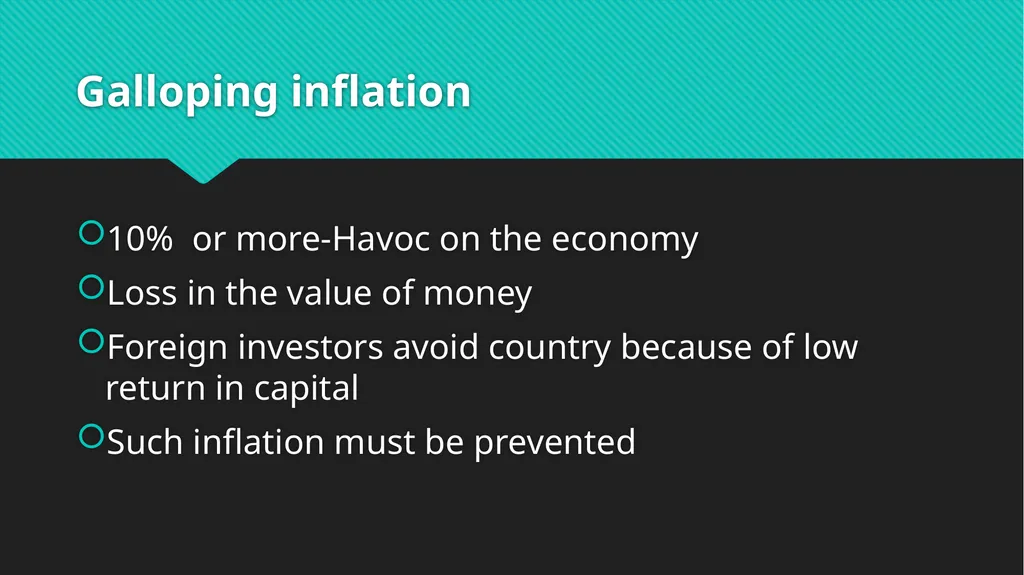 Galloping inflation

10%  or more-Havoc on the economy

Loss in the value of money

Foreign investors avoid country because of low return in capital

Such inflation must be prevented